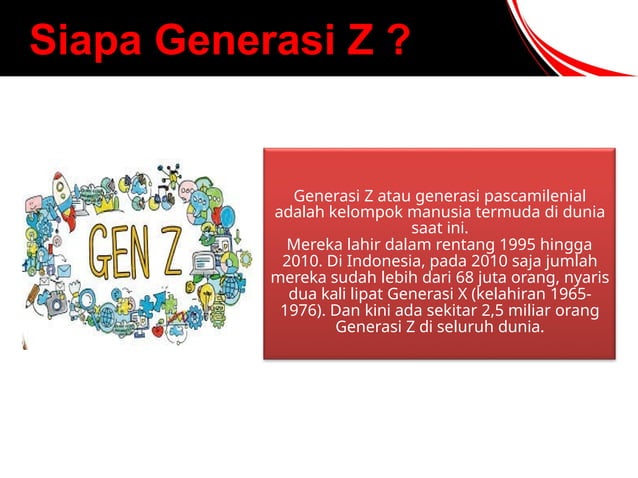 Siapa Generasi Z ?

GEN Z

Generasi Z atau generasi pascamilenial adalah kelompok manusia termuda di dunia saat ini.
Mereka lahir dalam rentang 1995 hingga 2010. Di Indonesia, pada 2010 saja jumlah mereka sudah lebih dari 68 juta orang, nyaris dua kali lipat Generasi X (kelahiran 1965-1976). Dan kini ada sekitar 2,5 miliar orang Generasi Z di seluruh dunia.